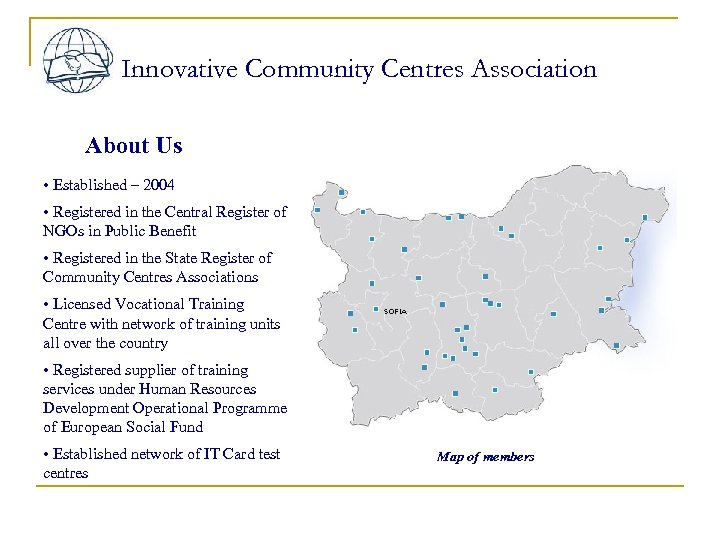 Innovative Community Centres Association

About Us

• Established – 2004

• Registered in the Central Register of NGOs in Public Benefit

• Registered in the State Register of Community Centres Associations

• Licensed Vocational Training Centre with network of training units all over the country

• Registered supplier of training services under Human Resources Development Operational Programme of European Social Fund

• Established network of IT Card test centres

SOFIA

Map of members